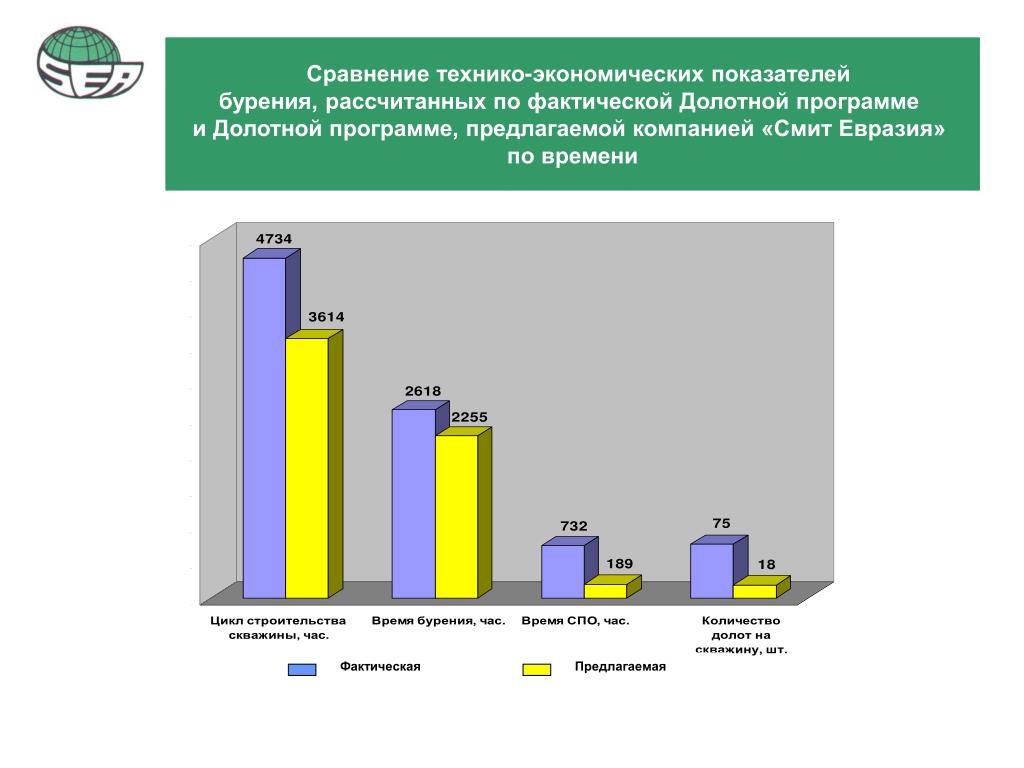 SEA

Сравнение технико-экономических показателей бурения, рассчитанных по фактической Долотной программе и Долотной программе, предлагаемой компанией «Смит Евразия» по времени

4734
3614
2618
2255
732
189
75
18

Цикл строительства скважины, час.
Время бурения, час.
Время СПО, час.
Количество долот на скважину, шт.

Фактическая
Предлагаемая